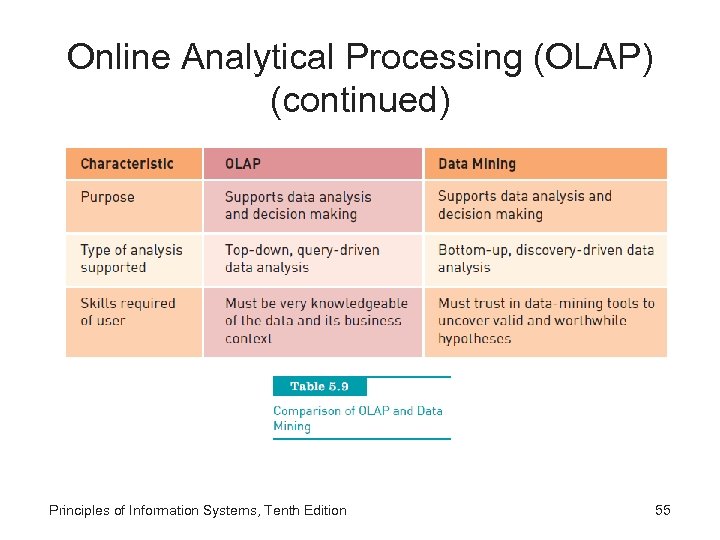 Online Analytical Processing (OLAP) (continued)

| Characteristic | OLAP | Data Mining |
|---|---|---|
| Purpose | Supports data analysis and decision making | Supports data analysis and decision making |
| Type of analysis supported | Top-down, query-driven data analysis | Bottom-up, discovery-driven data analysis |
| Skills required of user | Must be very knowledgeable of the data and its business context | Must trust in data-mining tools to uncover valid and worthwhile hypotheses |

Table 5.9

Comparison of OLAP and Data Mining

Principles of Information Systems, Tenth Edition

55